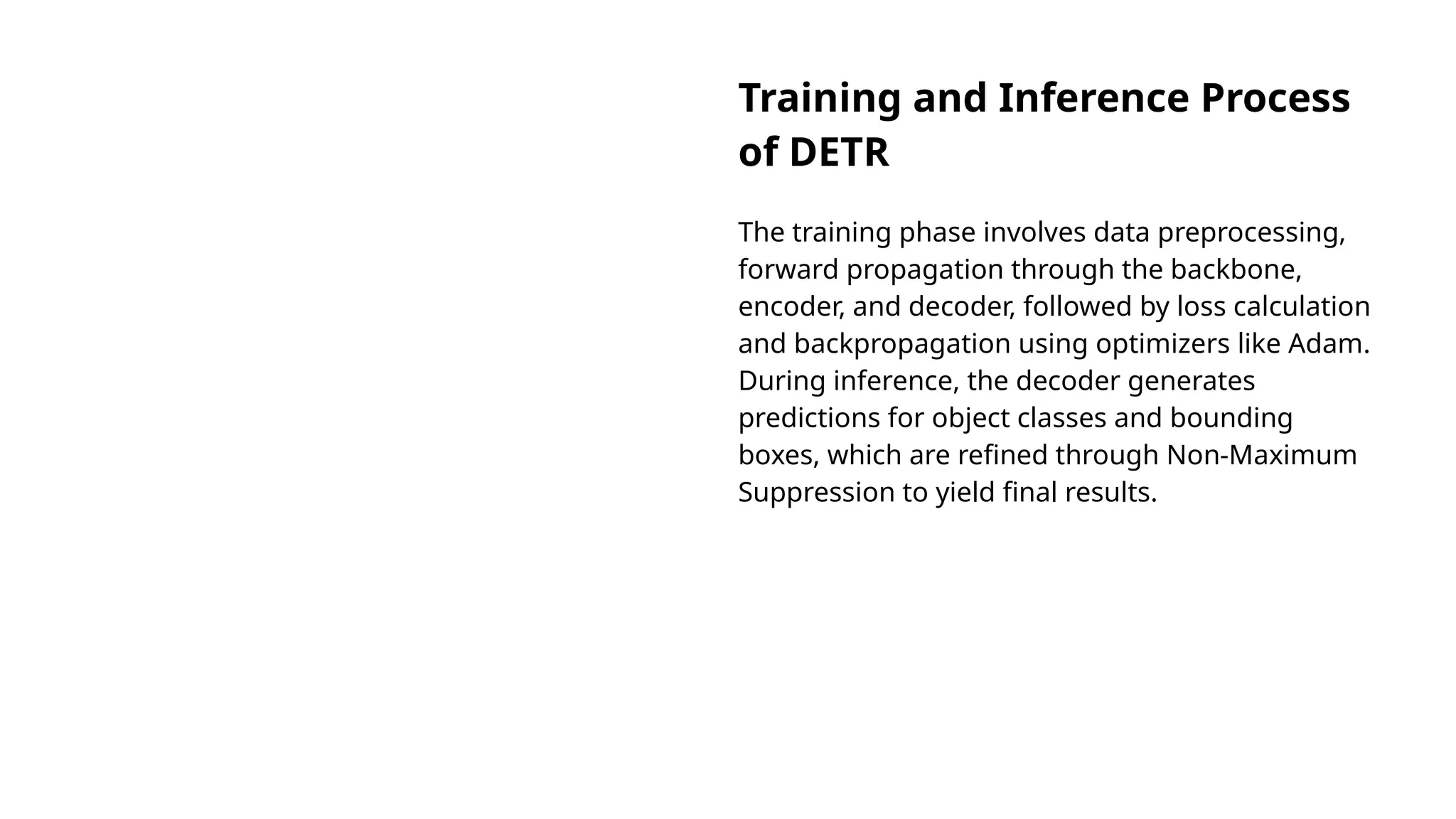 Training and Inference Process of DETR

The training phase involves data preprocessing, forward propagation through the backbone, encoder, and decoder, followed by loss calculation and backpropagation using optimizers like Adam. During inference, the decoder generates predictions for object classes and bounding boxes, which are refined through Non-Maximum Suppression to yield final results.